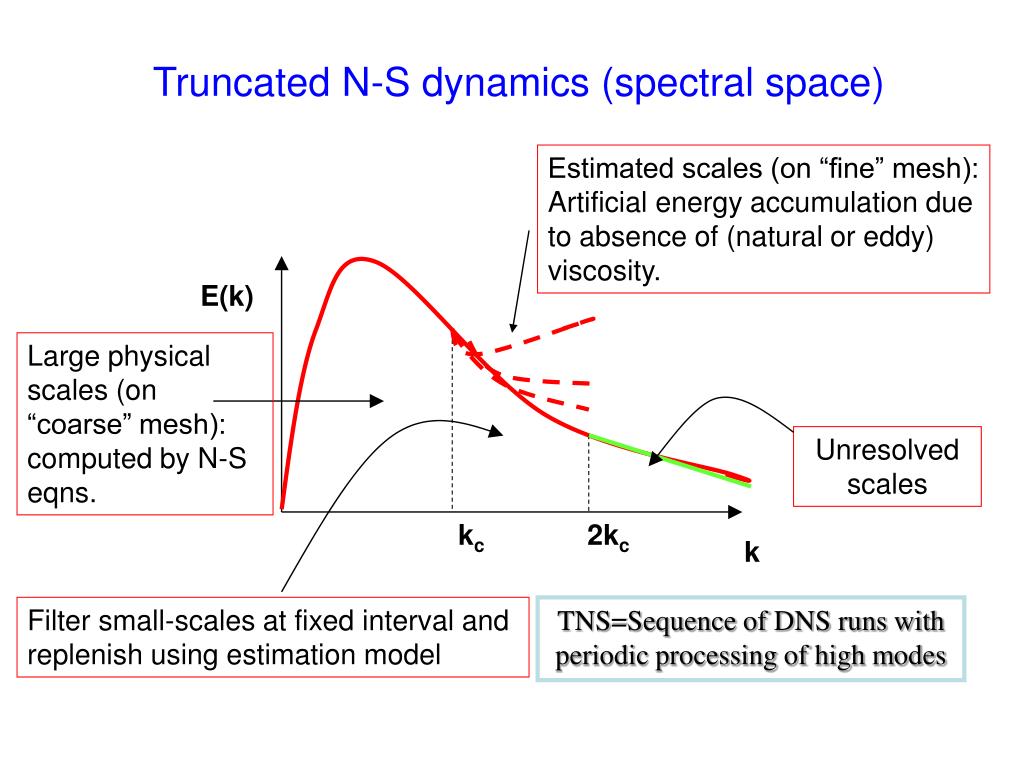 Truncated N-S dynamics (spectral space)

Estimated scales (on “fine” mesh): Artificial energy accumulation due to absence of (natural or eddy) viscosity.

E(k)

Large physical scales (on “coarse” mesh): computed by N-S eqns.

Unresolved scales

$k_c$

$2k_c$

k

Filter small-scales at fixed interval and replenish using estimation model

TNS=Sequence of DNS runs with periodic processing of high modes